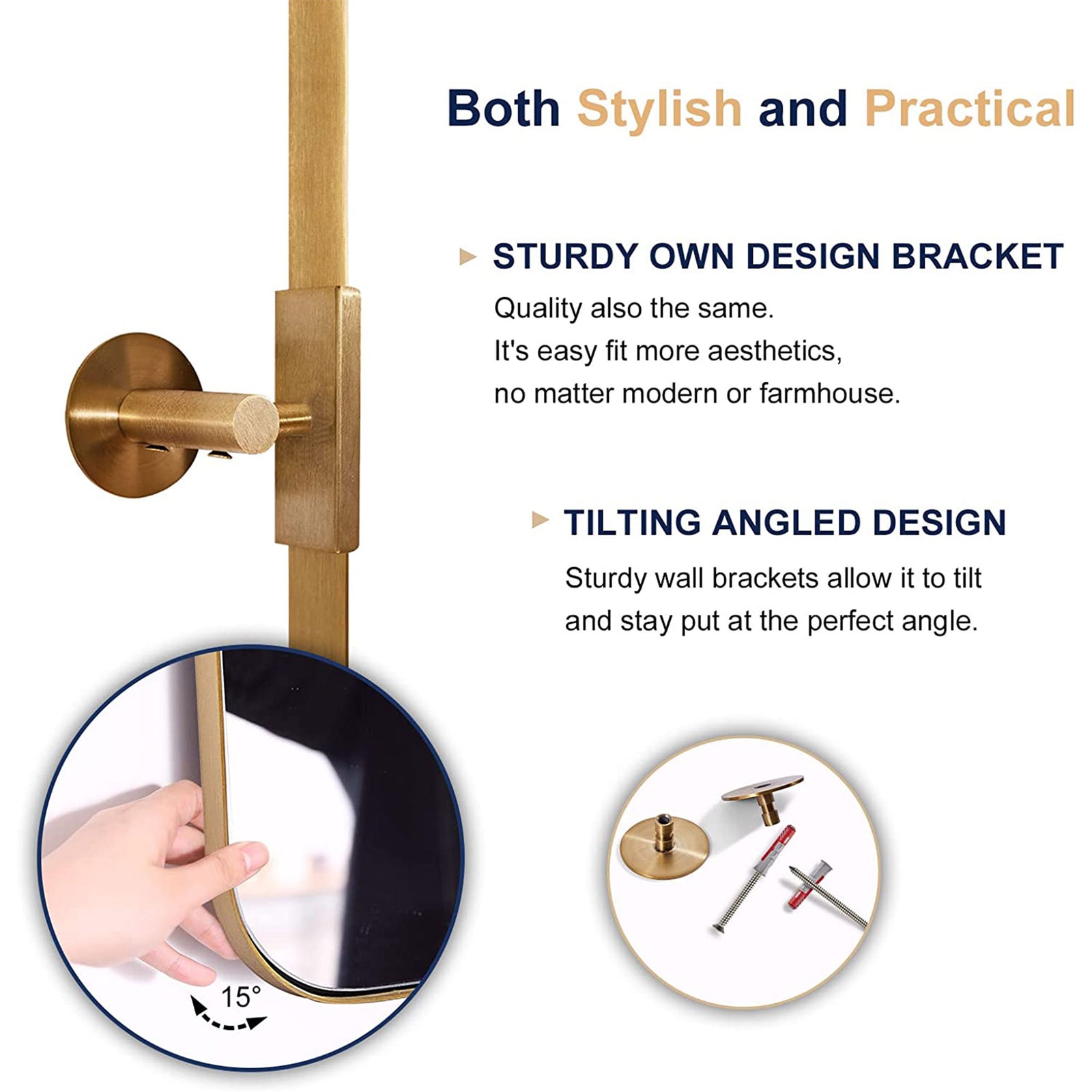 Both Stylish and Practical

STURDY OWN DESIGN BRACKET

Quality also the same.
It's easy fit more aesthetics,
no matter modern or farmhouse.

TILTING ANGLED DESIGN

Sturdy wall brackets allow it to tilt and stay put at the perfect angle.

15°